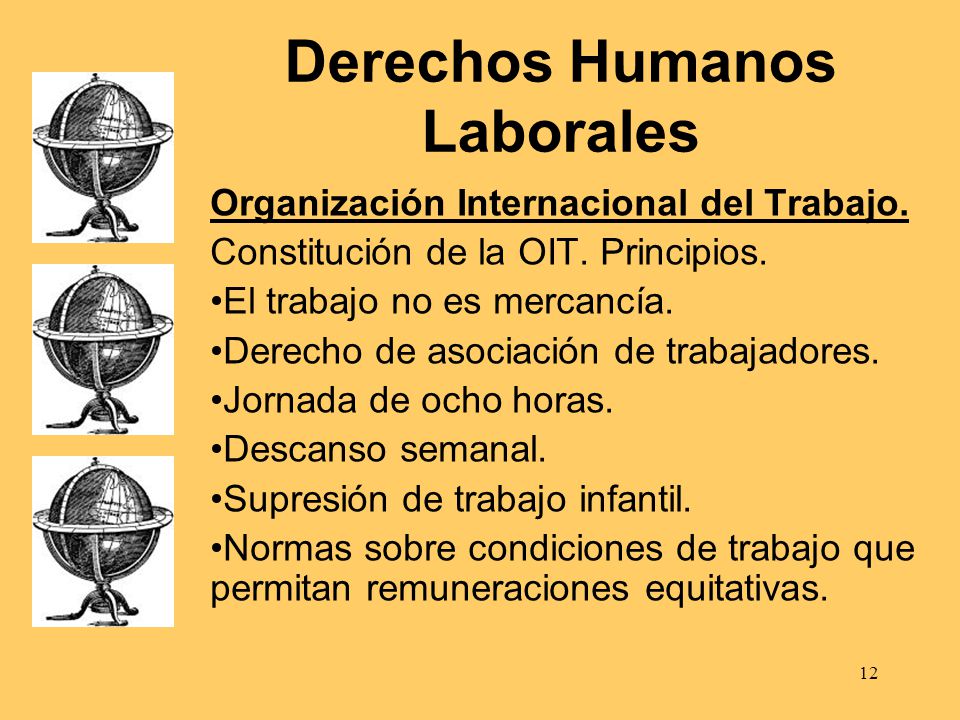 Derechos Humanos Laborales

Organización Internacional del Trabajo.

Constitución de la OIT. Principios.

•El trabajo no es mercancía.

•Derecho de asociación de trabajadores.

•Jornada de ocho horas.

•Descanso semanal.

•Supresión de trabajo infantil.

•Normas sobre condiciones de trabajo que permitan remuneraciones equitativas.

12